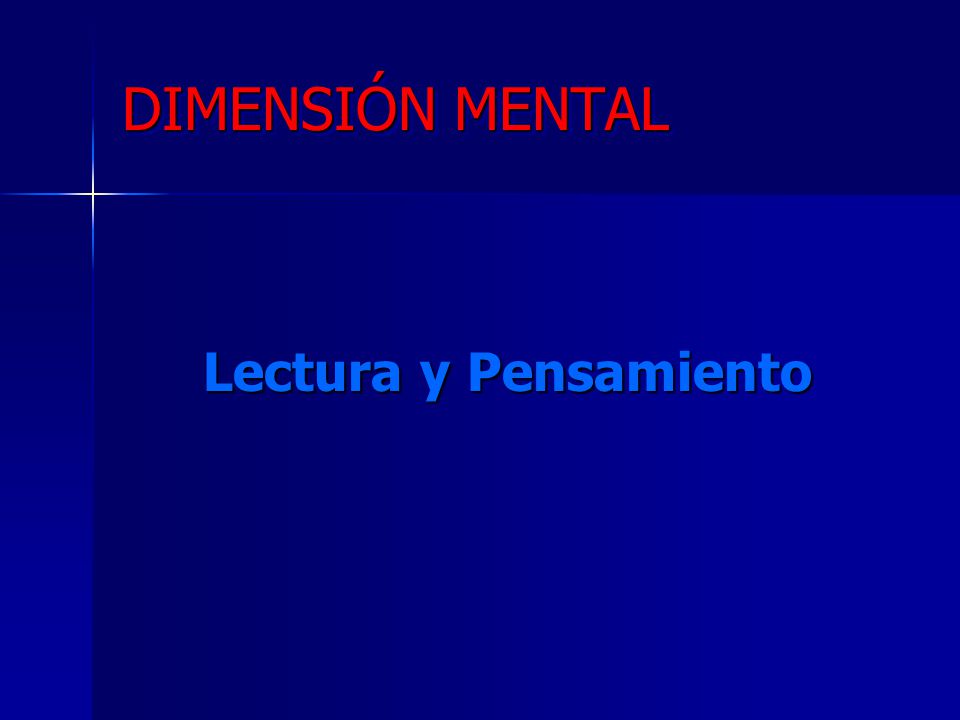 DIMENSIÓN MENTAL

Lectura y Pensamiento